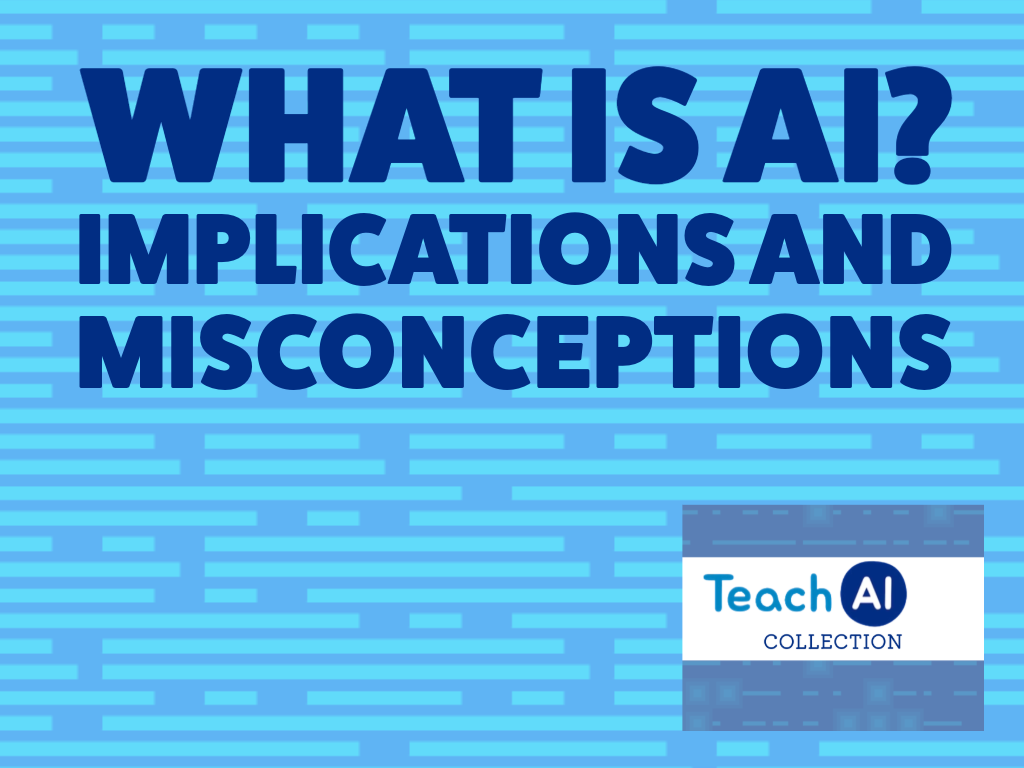 WHAT IS AI?
IMPLICATIONS AND MISCONCEPTIONS

Teach AI
COLLECTION